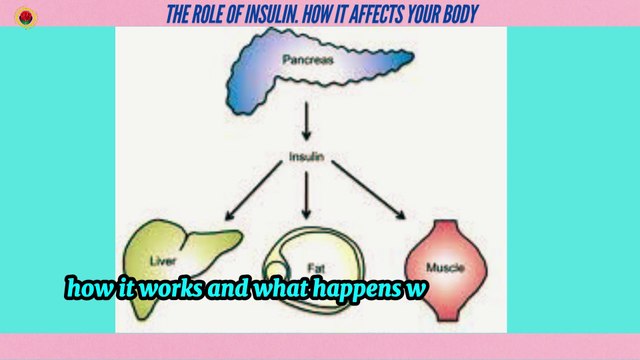 THE ROLE OF INSULIN. HOW IT AFFECTS YOUR BODY

Pancreas

Insulin

Liver

Fat

Muscle

how it works and what happens w